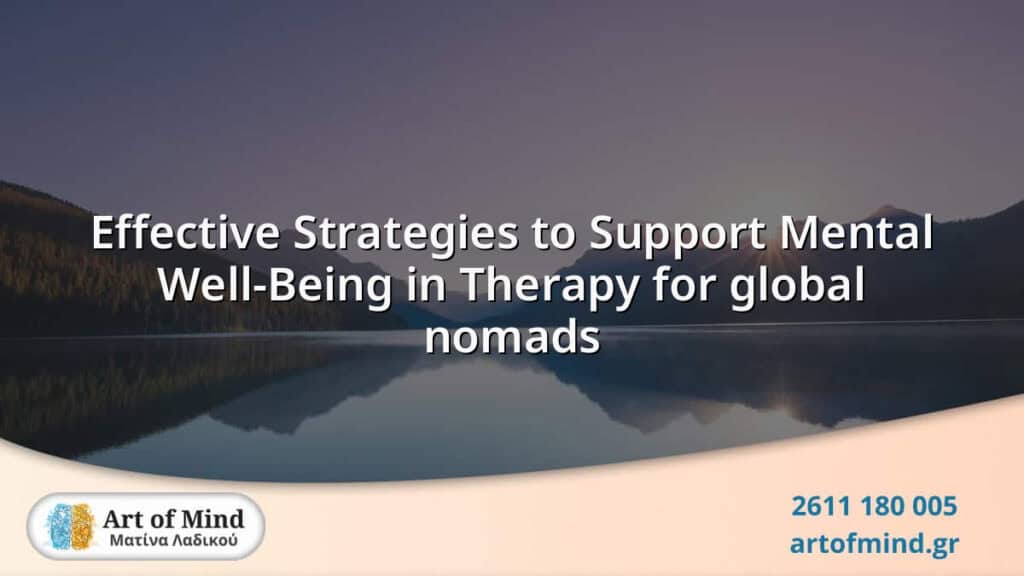 Effective Strategies to Support Mental Well-Being in Therapy for global nomads

Art of Mind
Ματίνα Λαδικού

2611 180 005
artofmind.gr